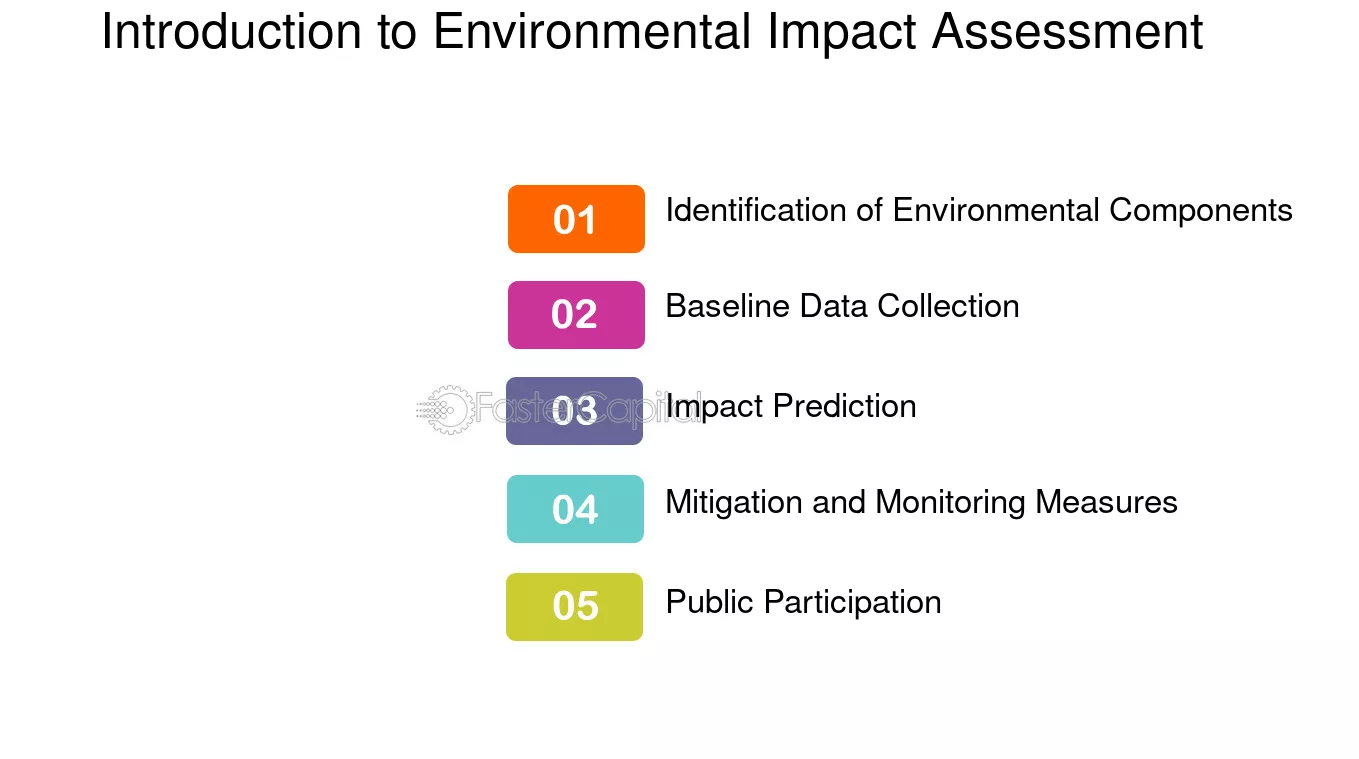 Introduction to Environmental Impact Assessment

01 Identification of Environmental Components

02 Baseline Data Collection

03 Impact Prediction

04 Mitigation and Monitoring Measures

05 Public Participation

FasterCapital